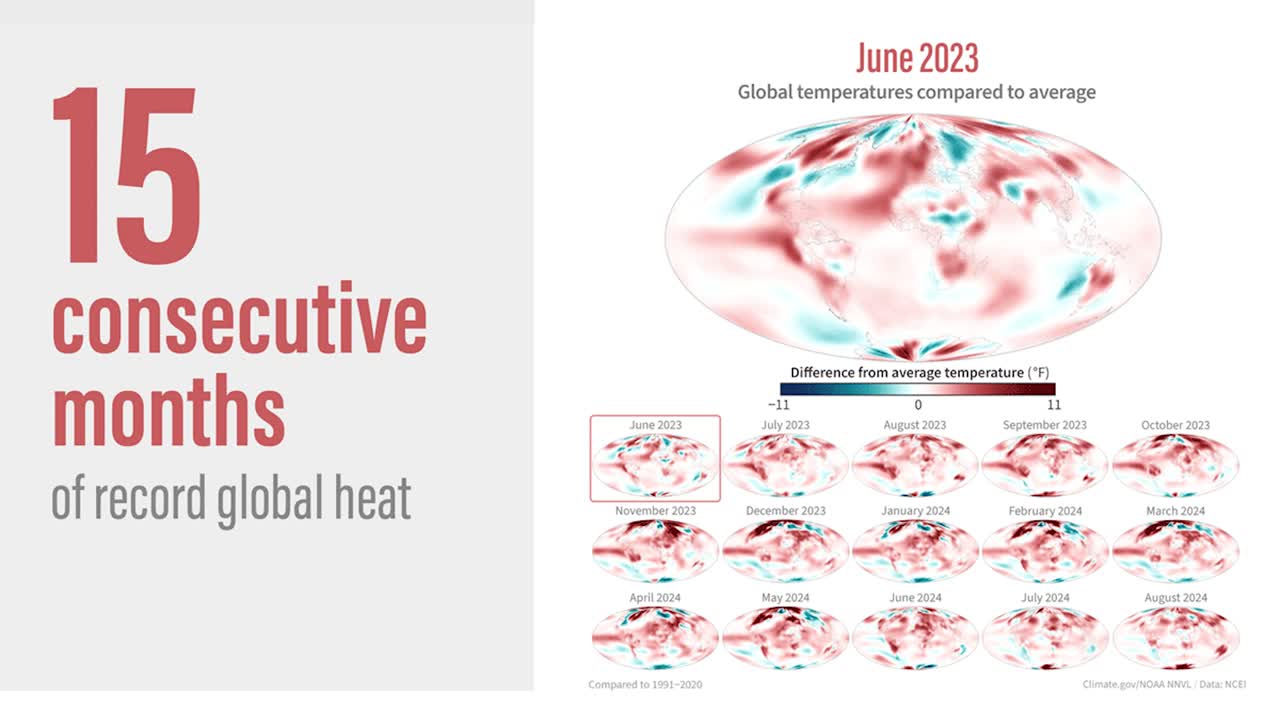 15 consecutive months of record global heat

June 2023

Global temperatures compared to average

Difference from average temperature (°F)

−11

0

11

June 2023

July 2023

August 2023

September 2023

October 2023

November 2023

December 2023

January 2024

February 2024

March 2024

April 2024

May 2024

June 2024

July 2024

August 2024

Compared to 1991–2020

Climate.gov/NOAA NNVL / Data: NCEI